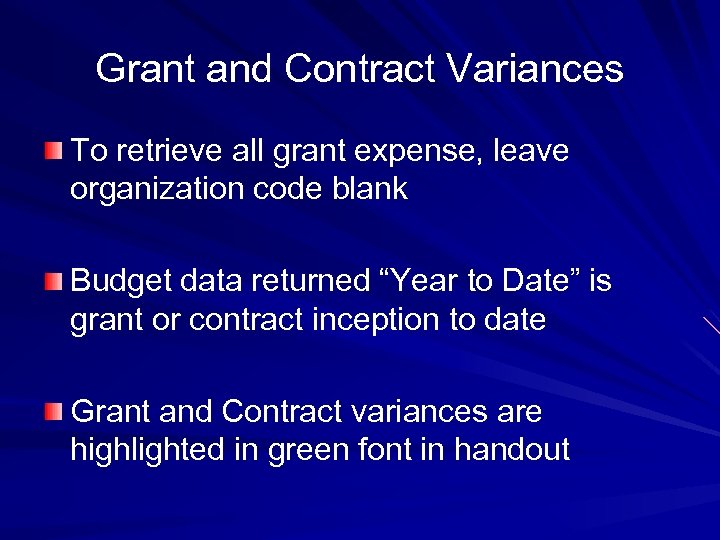 Grant and Contract Variances

To retrieve all grant expense, leave organization code blank

Budget data returned “Year to Date” is grant or contract inception to date

Grant and Contract variances are highlighted in green font in handout